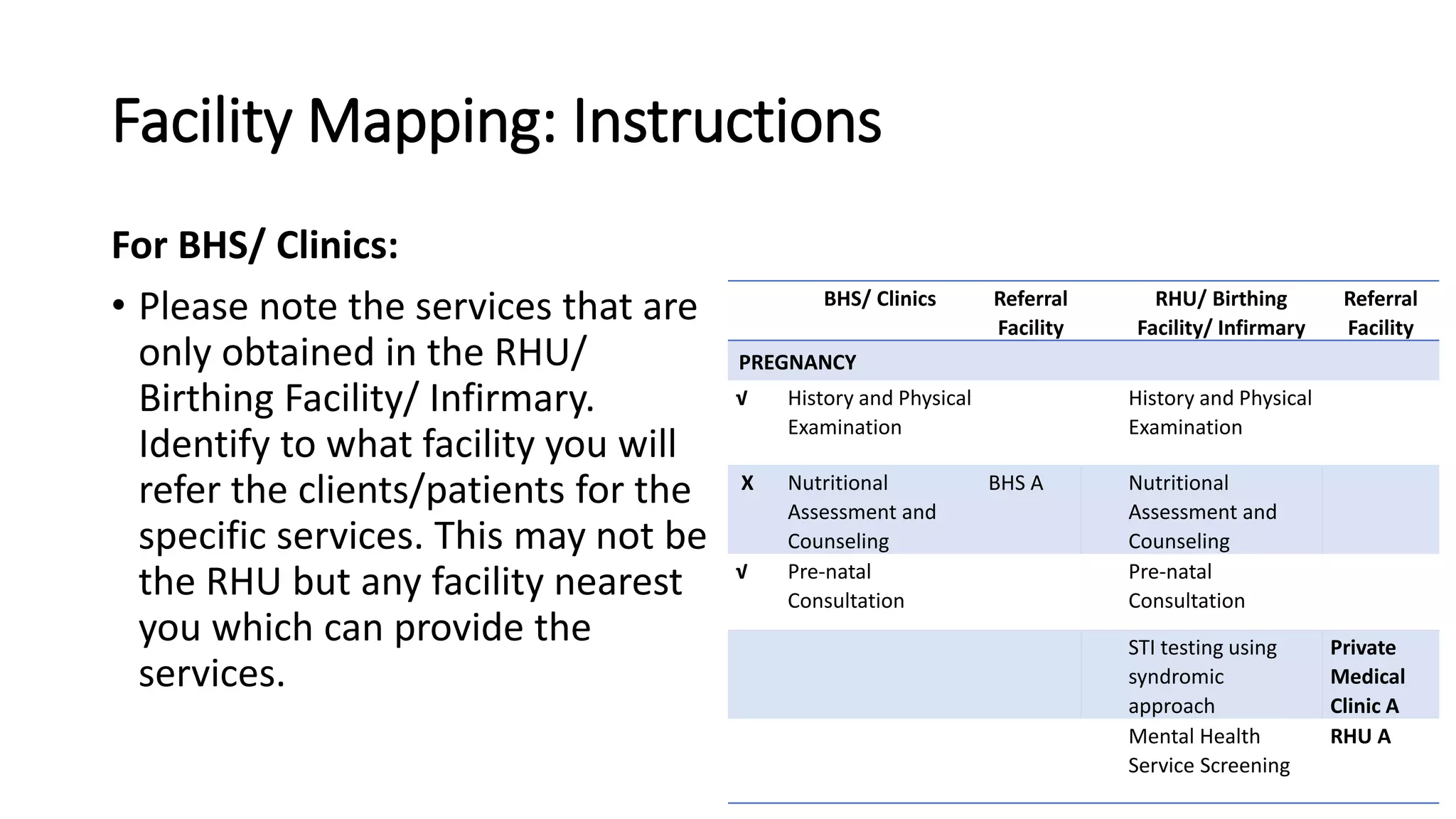 Facility Mapping: Instructions

For BHS/ Clinics:

• Please note the services that are only obtained in the RHU/ Birthing Facility/ Infirmary. Identify to what facility you will refer the clients/patients for the specific services. This may not be the RHU but any facility nearest you which can provide the services.

| | BHS/ Clinics | Referral Facility | RHU/ Birthing Facility/ Infirmary | Referral Facility |
|---|---|---|---|---|
| PREGNANCY | | | | |
| √ | History and Physical Examination | | History and Physical Examination | |
| X | Nutritional Assessment and Counseling | BHS A | Nutritional Assessment and Counseling | |
| √ | Pre-natal Consultation | | Pre-natal Consultation | |
| | | | STI testing using syndromic approach | Private Medical Clinic A |
| | | | Mental Health Service Screening | RHU A |